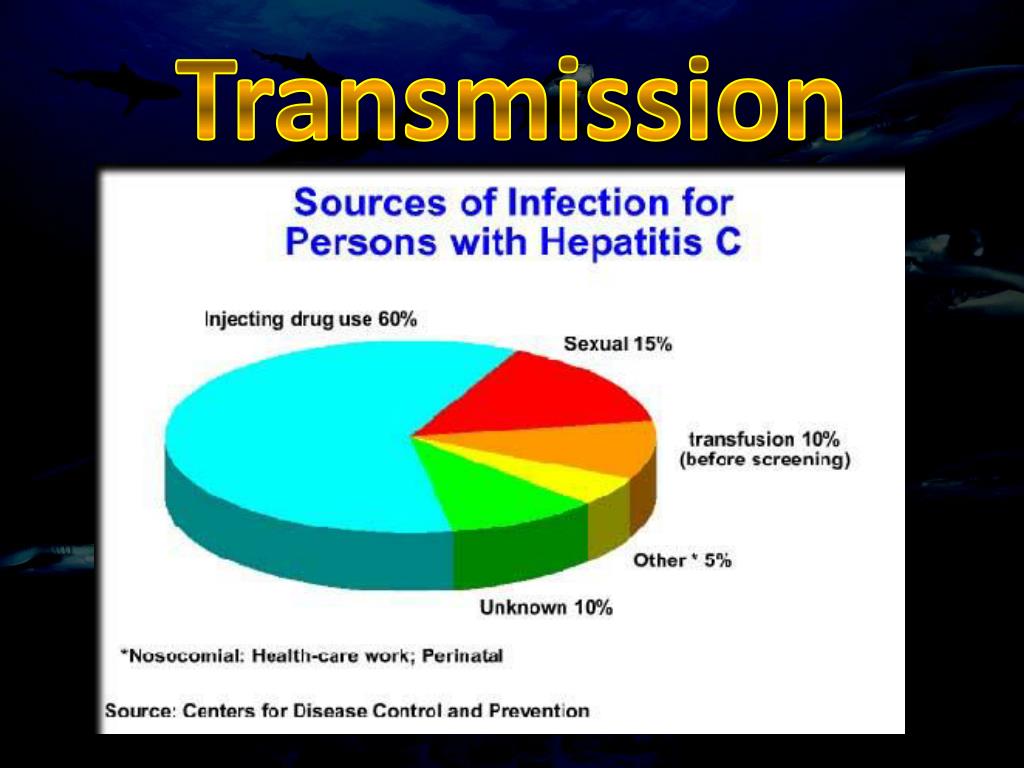 Transmission

Sources of Infection for Persons with Hepatitis C

Injecting drug use 60%

Sexual 15%

transfusion 10% (before screening)

Other * 5%

Unknown 10%

*Nosocomial: Health-care work; Perinatal

Source: Centers for Disease Control and Prevention